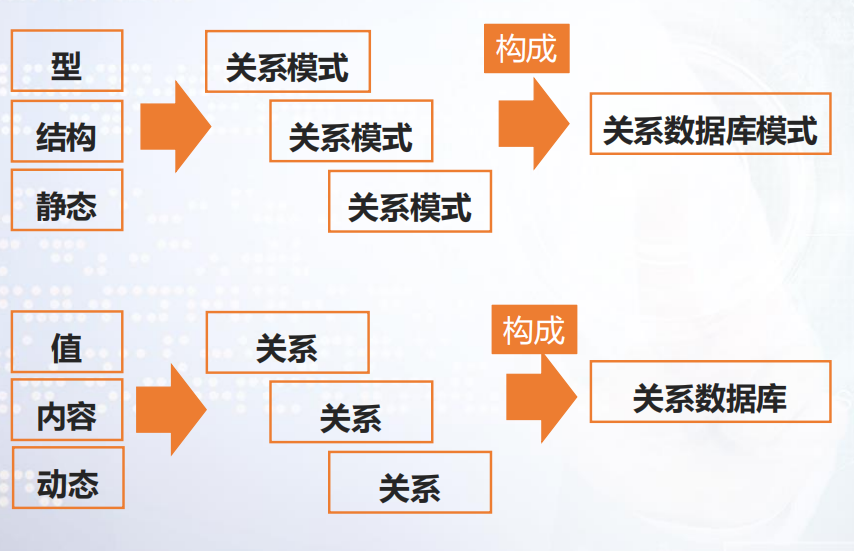 型

结构

静态

关系模式

关系模式

关系模式

构成

关系数据库模式

值

内容

动态

关系

关系

关系

构成

关系数据库